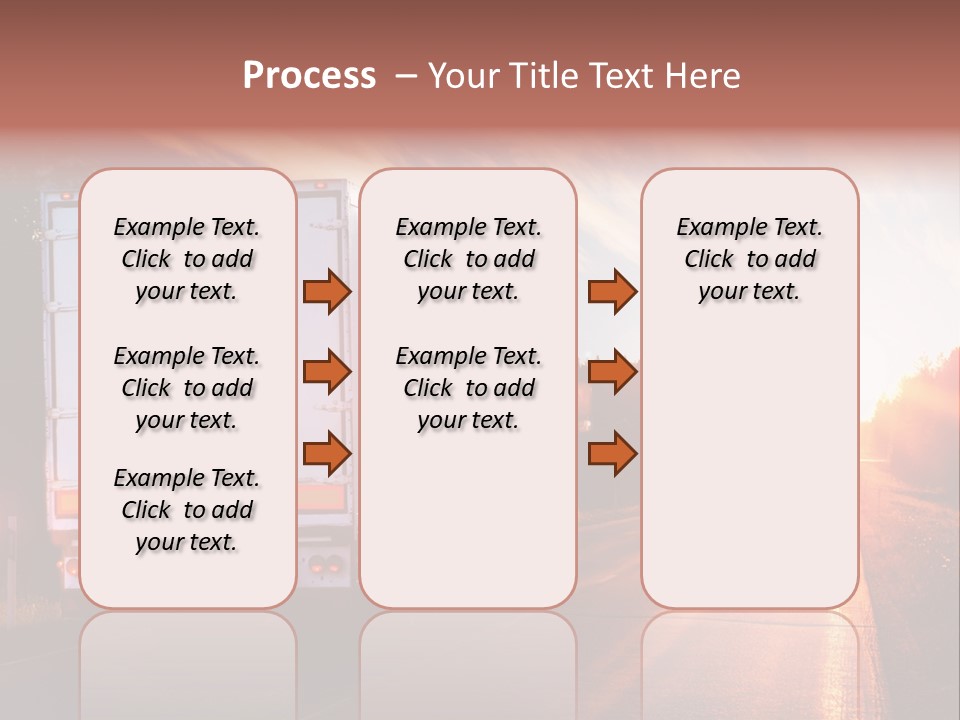 Process – Your Title Text Here

Example Text. Click to add your text.

Example Text. Click to add your text.

Example Text. Click to add your text.

Example Text. Click to add your text.

Example Text. Click to add your text.

Example Text. Click to add your text.